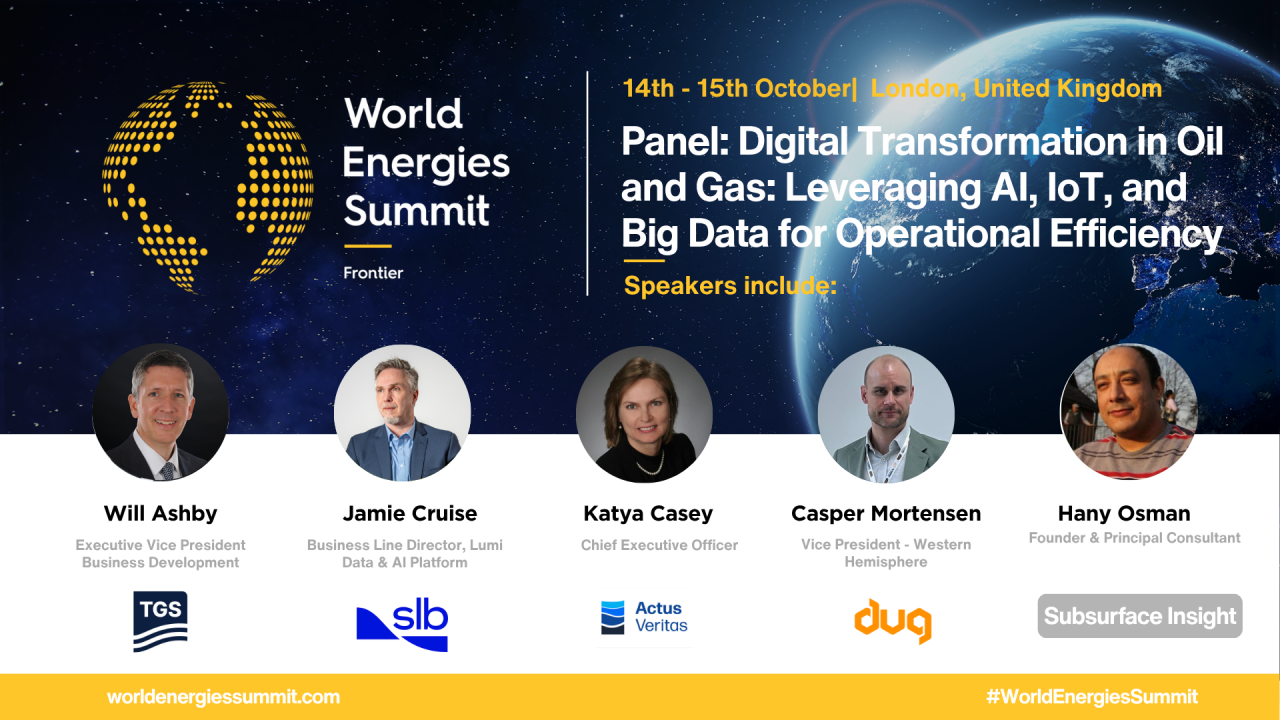 World Energies Summit

Frontier

14th - 15th October| London, United Kingdom

Panel: Digital Transformation in Oil and Gas: Leveraging AI, IoT, and Big Data for Operational Efficiency

Speakers include:

Will Ashby
Executive Vice President Business Development
TGS

Jamie Cruise
Business Line Director, Lumi Data & AI Platform
slb

Katya Casey
Chief Executive Officer
Actus Veritas

Casper Mortensen
Vice President - Western Hemisphere
dug

Hany Osman
Founder & Principal Consultant
Subsurface Insight

worldenergiessummit.com

#WorldEnergiesSummit